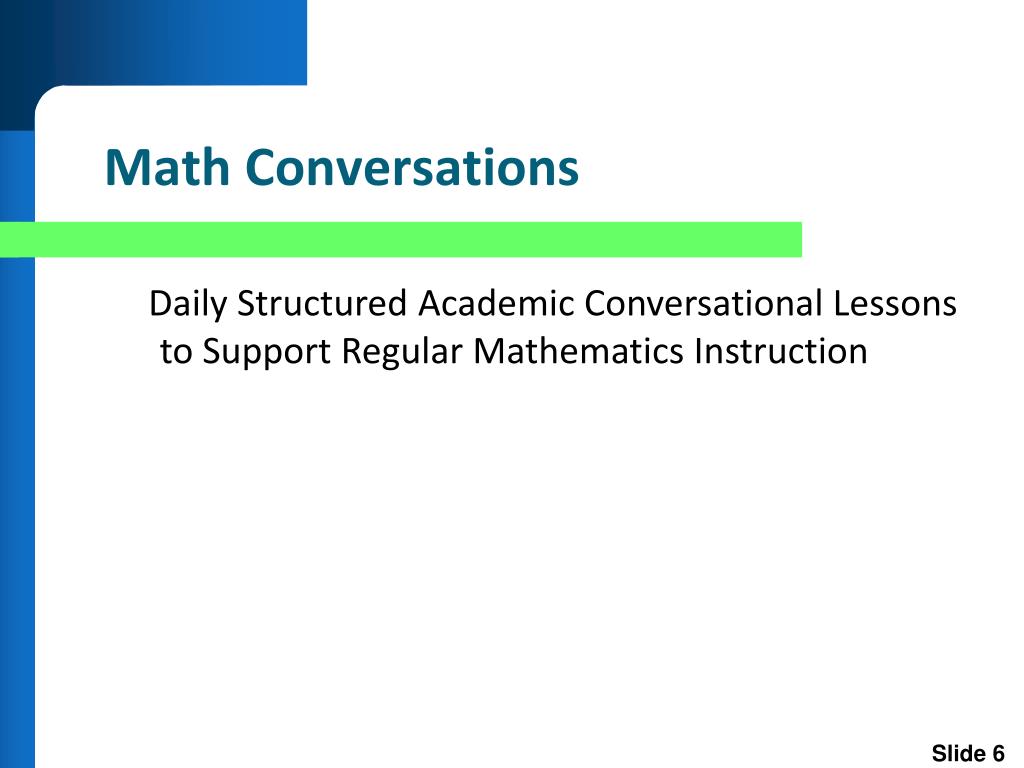 Math Conversations

Daily Structured Academic Conversational Lessons to Support Regular Mathematics Instruction

Slide 6